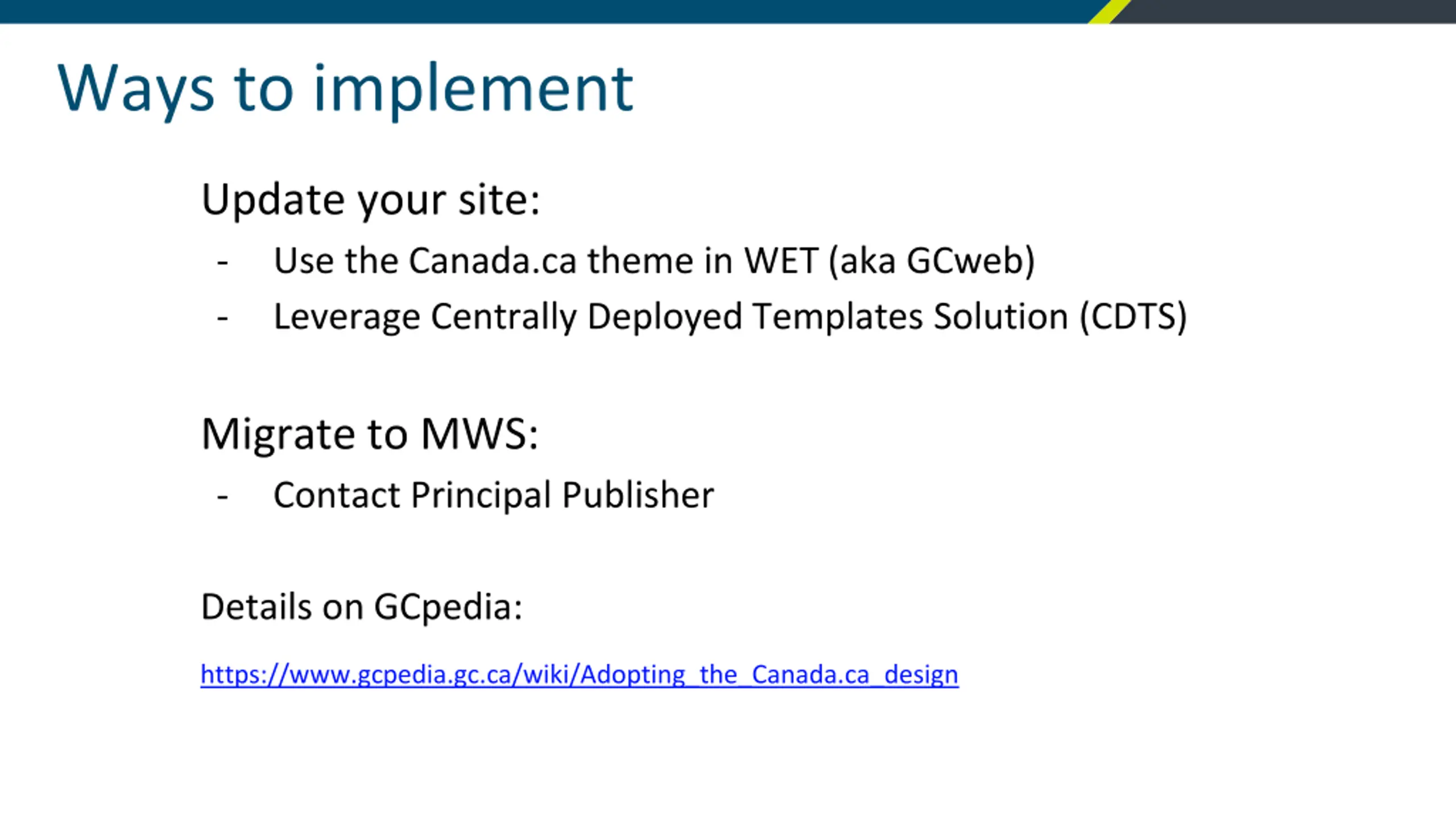 Ways to implement

Update your site:

- Use the Canada.ca theme in WET (aka GCweb)
- Leverage Centrally Deployed Templates Solution (CDTS)

Migrate to MWS:

- Contact Principal Publisher

Details on GCpedia:

https://www.gcpedia.gc.ca/wiki/Adopting_the_Canada.ca_design